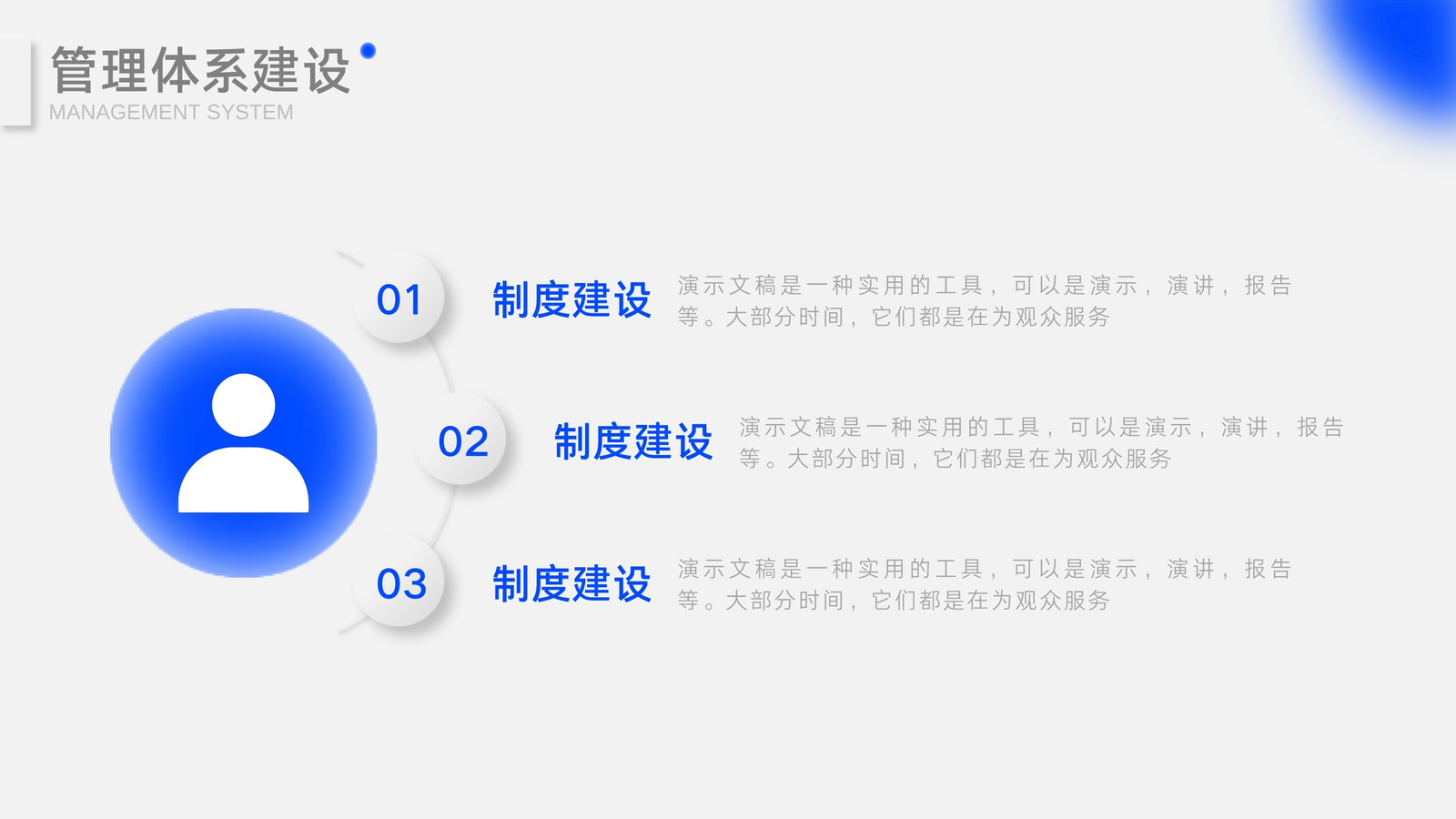 管理体系建设
MANAGEMENT SYSTEM

01
制度建设
演示文稿是一种实用的工具，可以是演示，演讲，报告等。大部分时间，它们都是在为观众服务

02
制度建设
演示文稿是一种实用的工具，可以是演示，演讲，报告等。大部分时间，它们都是在为观众服务

03
制度建设
演示文稿是一种实用的工具，可以是演示，演讲，报告等。大部分时间，它们都是在为观众服务